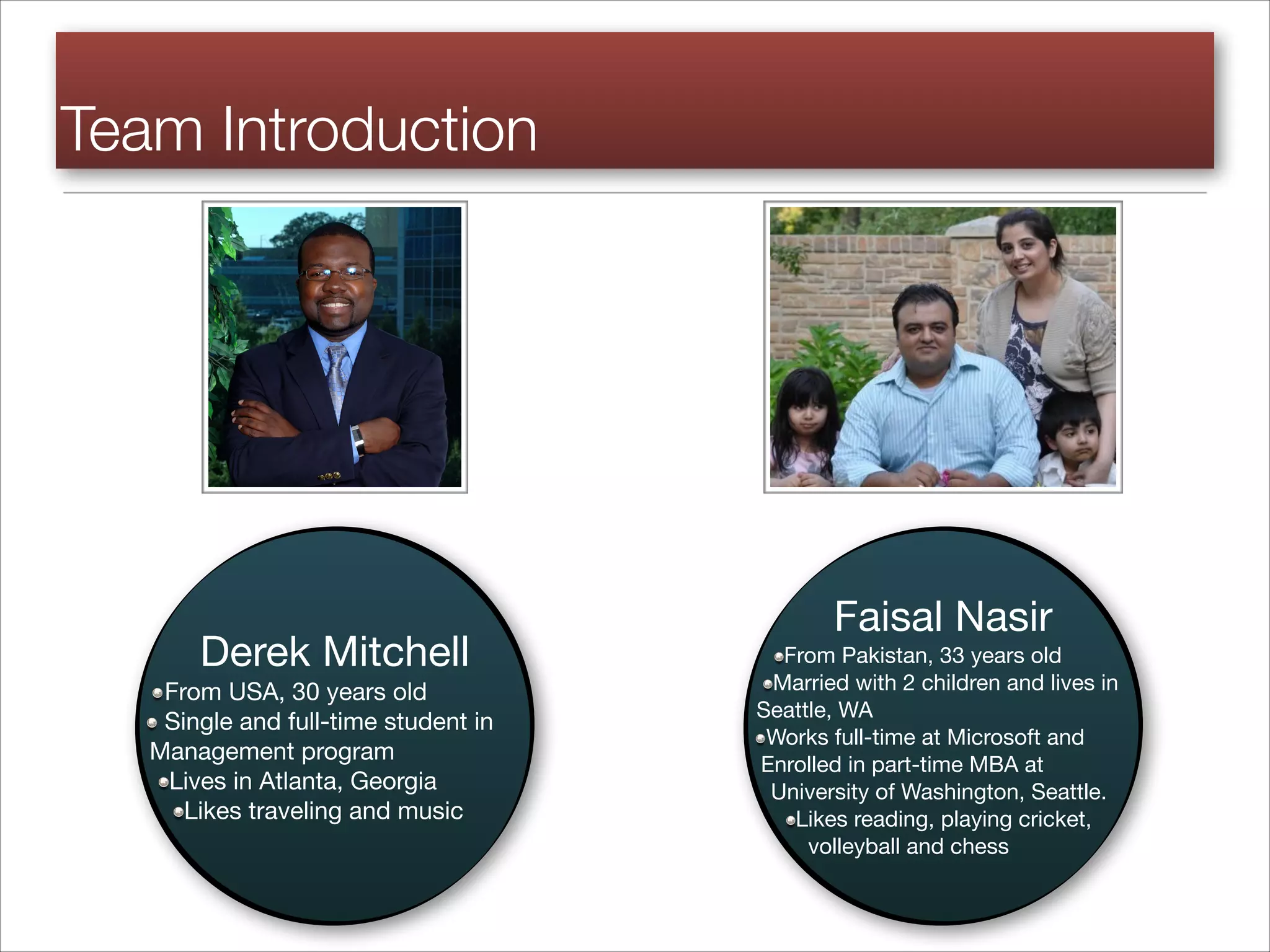 Team Introduction

Derek Mitchell
•From USA, 30 years old
• Single and full-time student in Management program
•Lives in Atlanta, Georgia
•Likes traveling and music

Faisal Nasir
•From Pakistan, 33 years old
•Married with 2 children and lives in Seattle, WA
•Works full-time at Microsoft and Enrolled in part-time MBA at University of Washington, Seattle.
•Likes reading, playing cricket, volleyball and chess